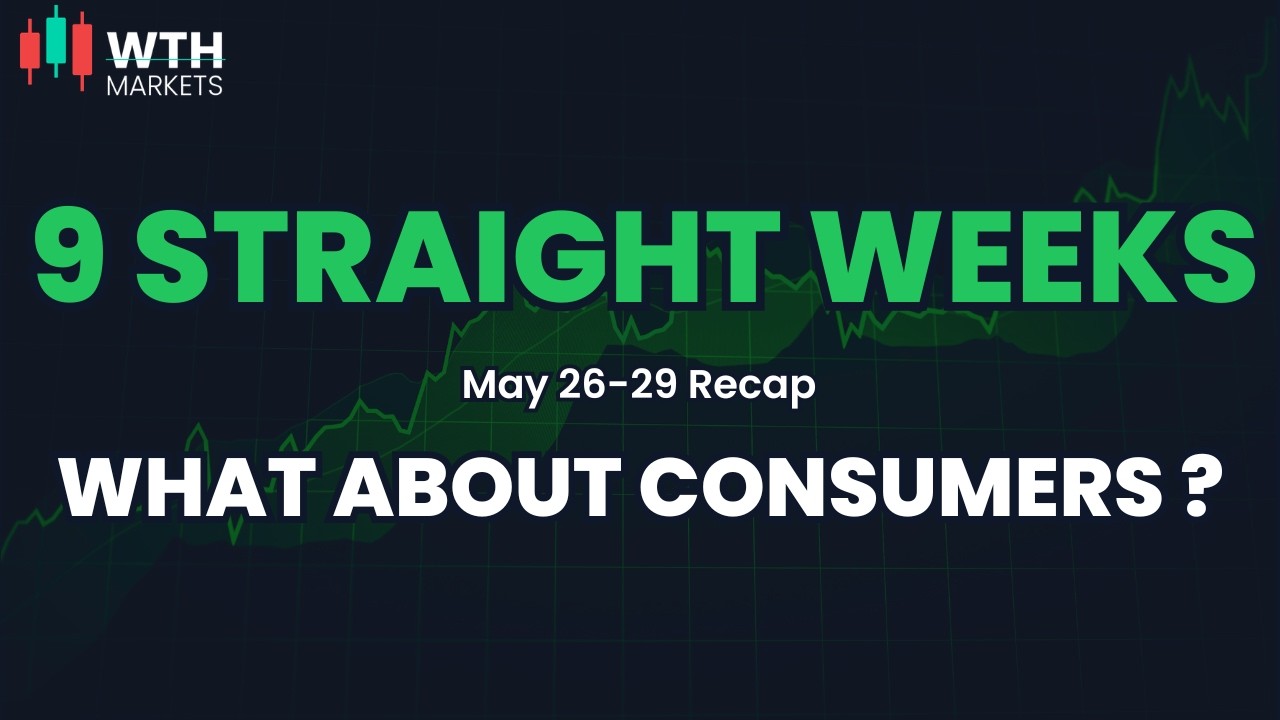 WTH
MARKETS

9 STRAIGHT WEEKS

May 26-29 Recap

WHAT ABOUT CONSUMERS ?